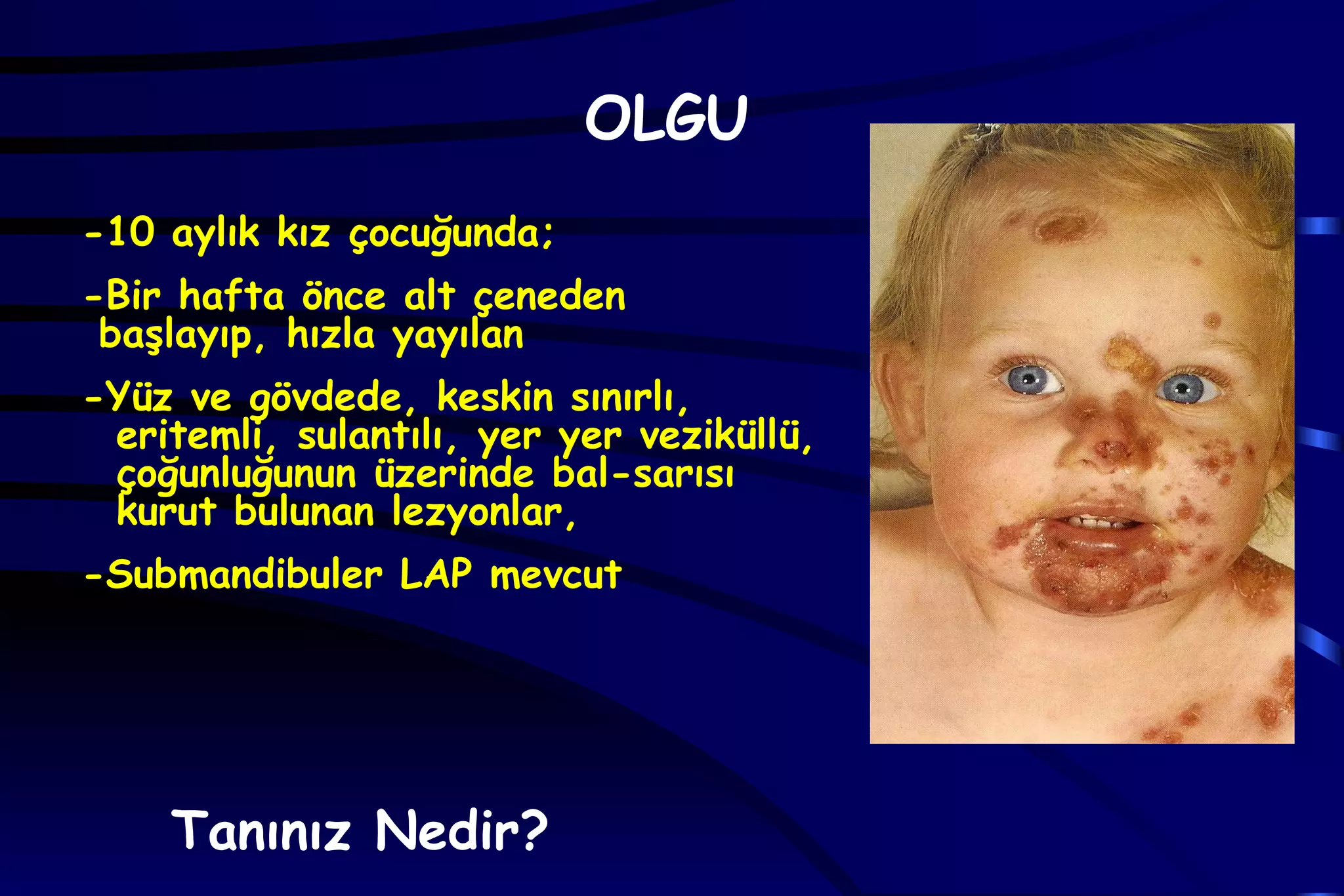 OLGU

-10 aylık kız çocuğunda;

-Bir hafta önce alt çeneden başlayıp, hızla yayılan

-Yüz ve gövdede, keskin sınırlı, eritemli, sulantılı, yer yer veziküllü, çoğunluğunun üzerinde bal-sarısı kurut bulunan lezyonlar,

-Submandibuler LAP mevcut

Tanınız Nedir?